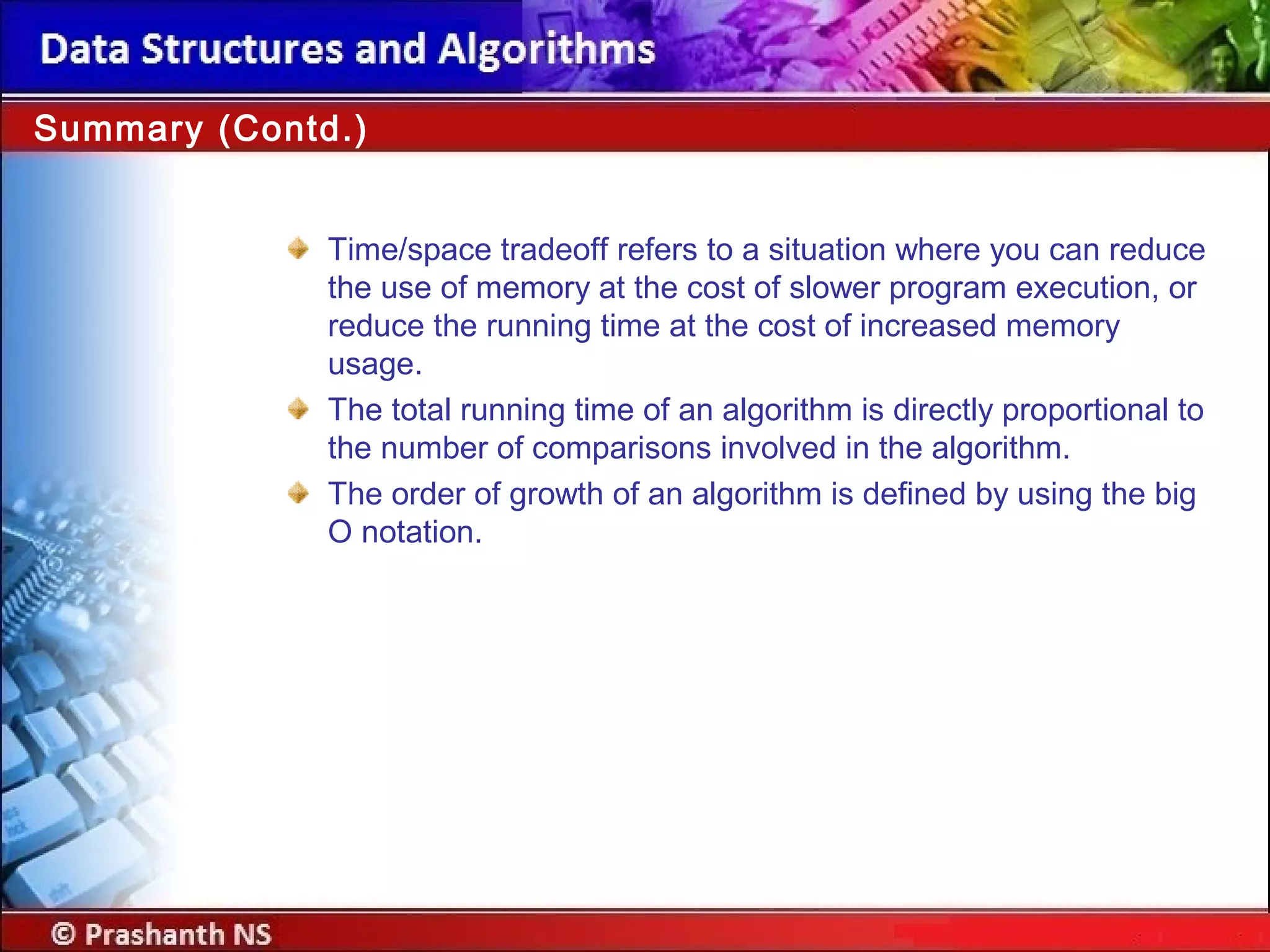 Data Structures and Algorithms

Summary (Contd.)

Time/space tradeoff refers to a situation where you can reduce the use of memory at the cost of slower program execution, or reduce the running time at the cost of increased memory usage.

The total running time of an algorithm is directly proportional to the number of comparisons involved in the algorithm.

The order of growth of an algorithm is defined by using the big O notation.

© Prashanth NS